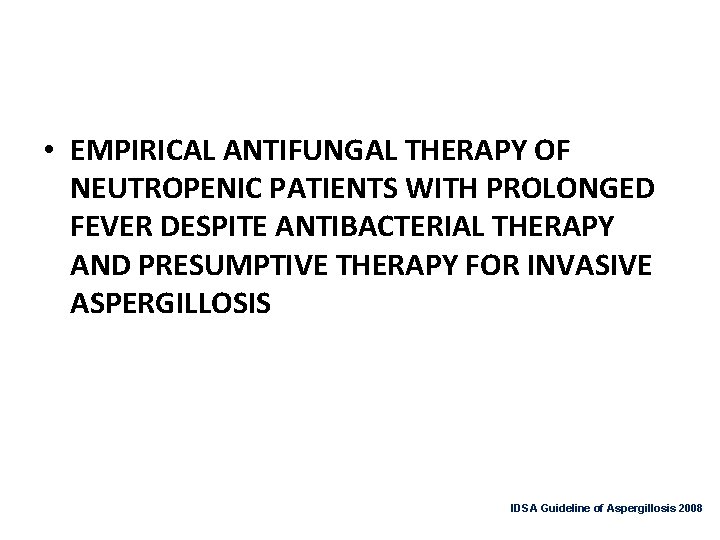 • EMPIRICAL ANTIFUNGAL THERAPY OF NEUTROPENIC PATIENTS WITH PROLONGED FEVER DESPITE ANTIBACTERIAL THERAPY AND PRESUMPTIVE THERAPY FOR INVASIVE ASPERGILLOSIS

IDSA Guideline of Aspergillosis 2008